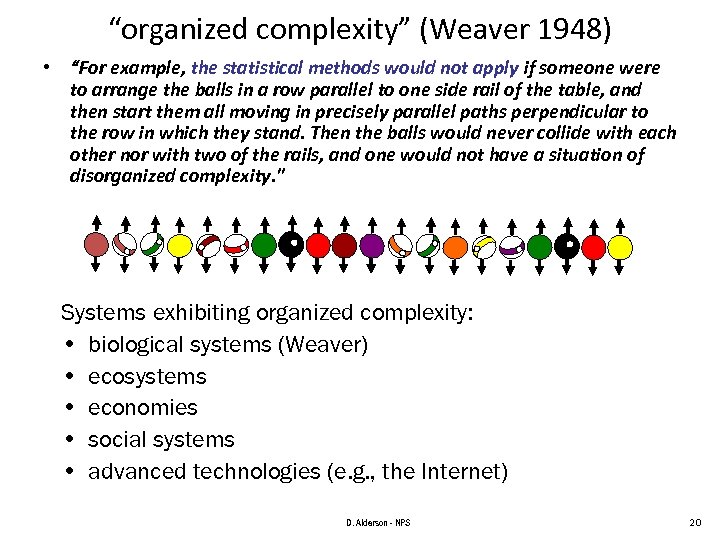 “organized complexity” (Weaver 1948)

• “For example, the statistical methods would not apply if someone were to arrange the balls in a row parallel to one side rail of the table, and then start them all moving in precisely parallel paths perpendicular to the row in which they stand. Then the balls would never collide with each other nor with two of the rails, and one would not have a situation of disorganized complexity.”

Systems exhibiting organized complexity:
• biological systems (Weaver)
• ecosystems
• economies
• social systems
• advanced technologies (e.g., the Internet)

D. Alderson - NPS

20